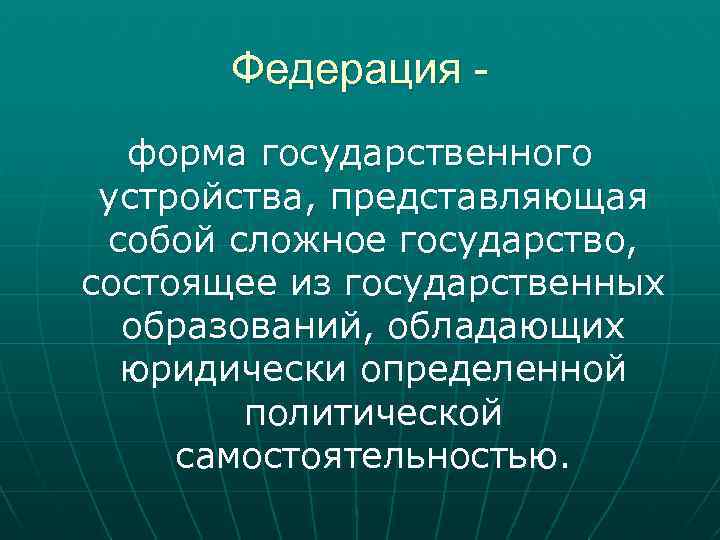 Федерация -

форма государственного устройства, представляющая собой сложное государство, состоящее из государственных образований, обладающих юридически определенной политической самостоятельностью.